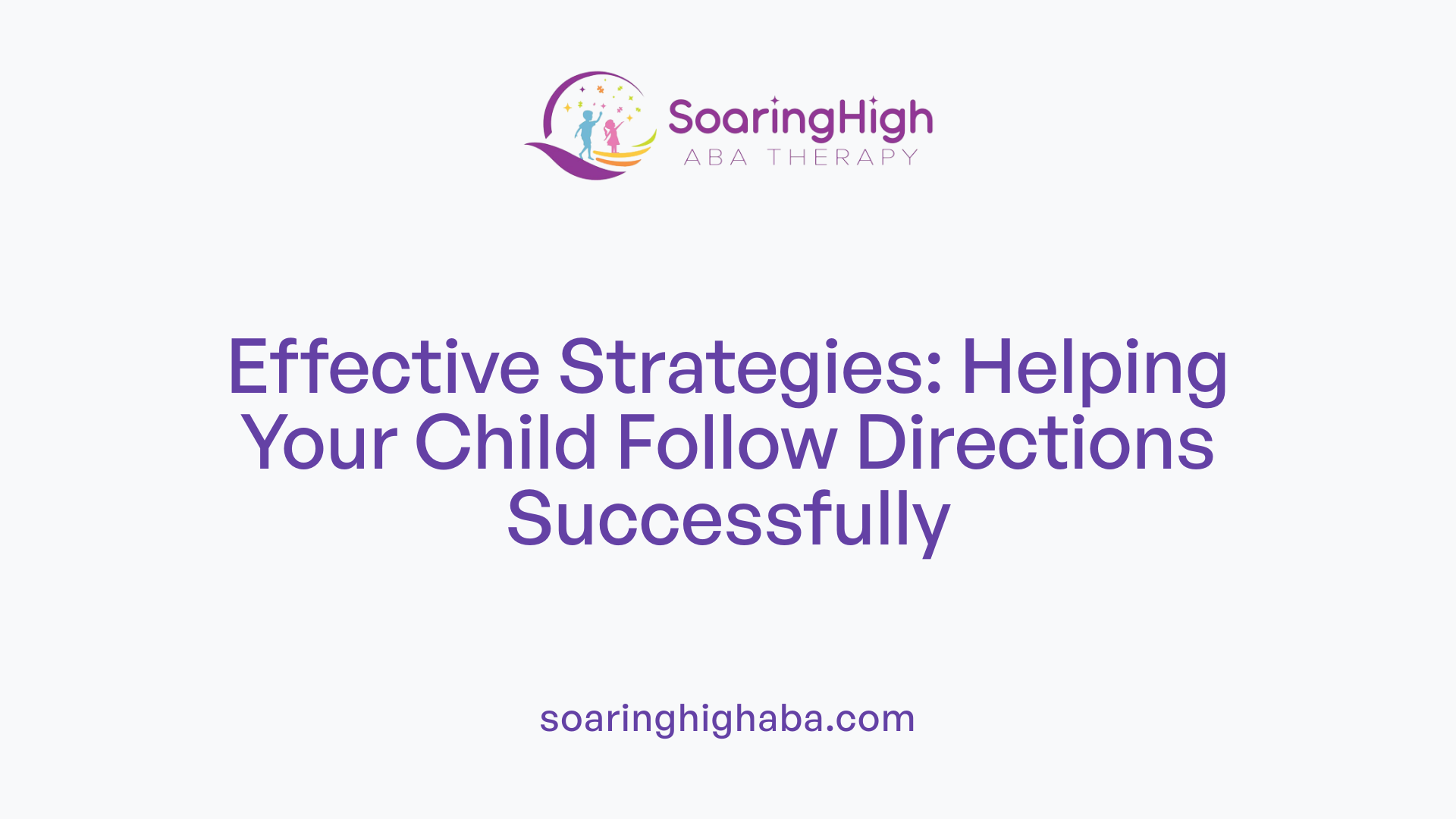 SoaringHigh
ABA THERAPY

Effective Strategies: Helping Your Child Follow Directions Successfully

soaringhighaba.com